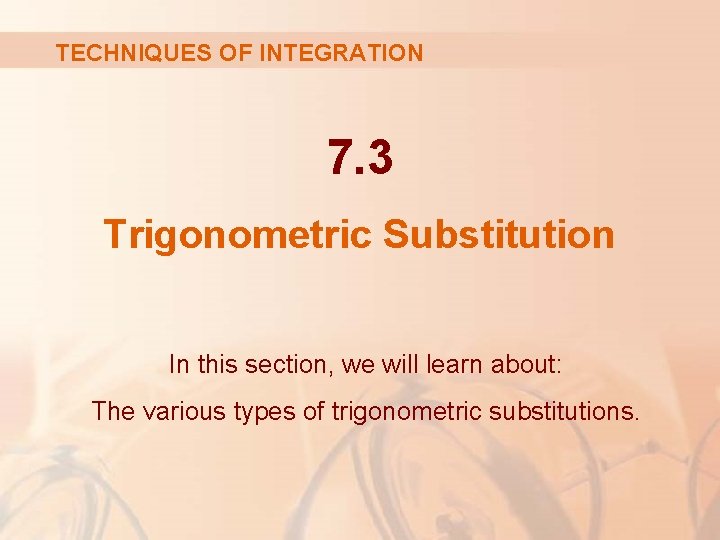 TECHNIQUES OF INTEGRATION

7.3

Trigonometric Substitution

In this section, we will learn about:

The various types of trigonometric substitutions.